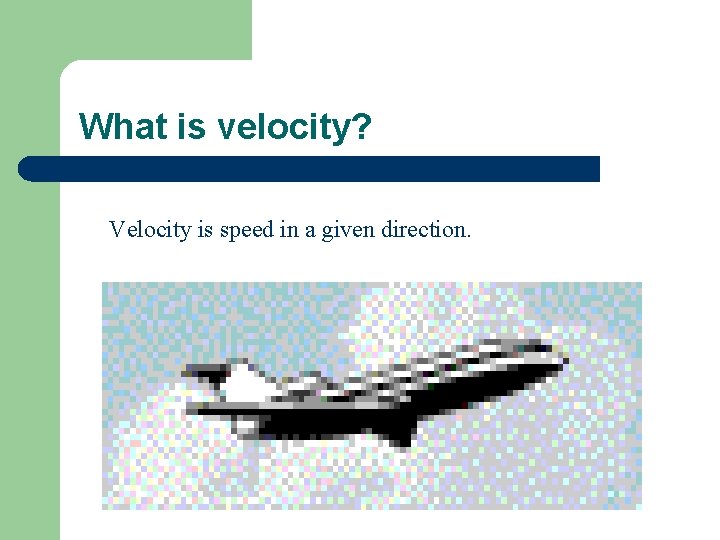 What is velocity?

Velocity is speed in a given direction.